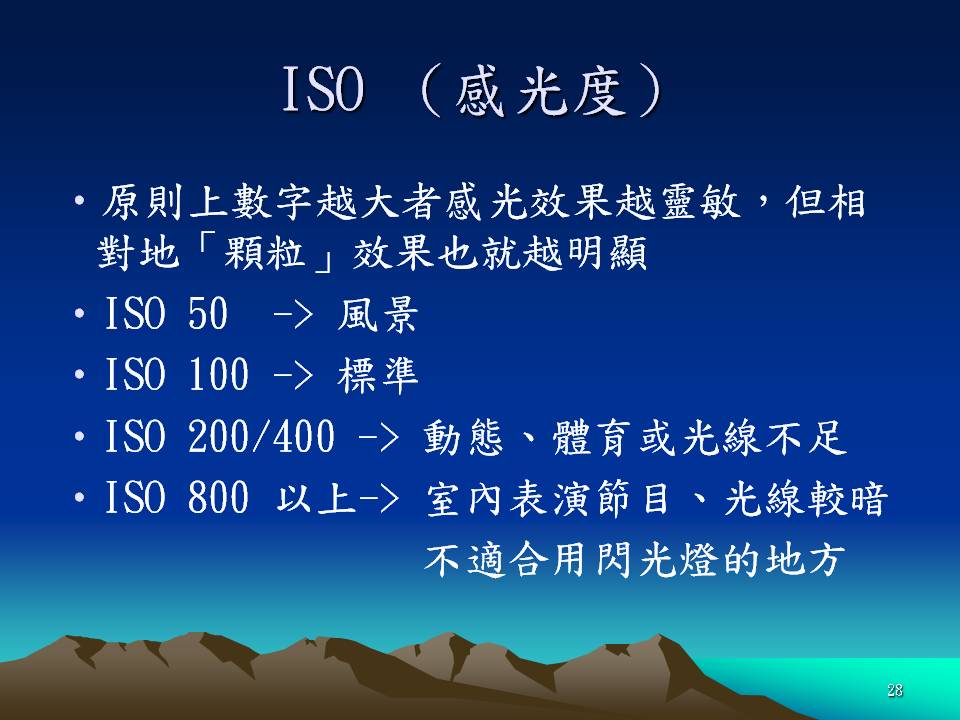 ISO （感光度）

• 原則上數字越大者感光效果越靈敏，但相對地「顆粒」效果也就越明顯

• ISO 50 -> 風景

• ISO 100 -> 標準

• ISO 200/400 -> 動態、體育或光線不足

• ISO 800 以上-> 室內表演節目、光線較暗不適合用閃光燈的地方

28